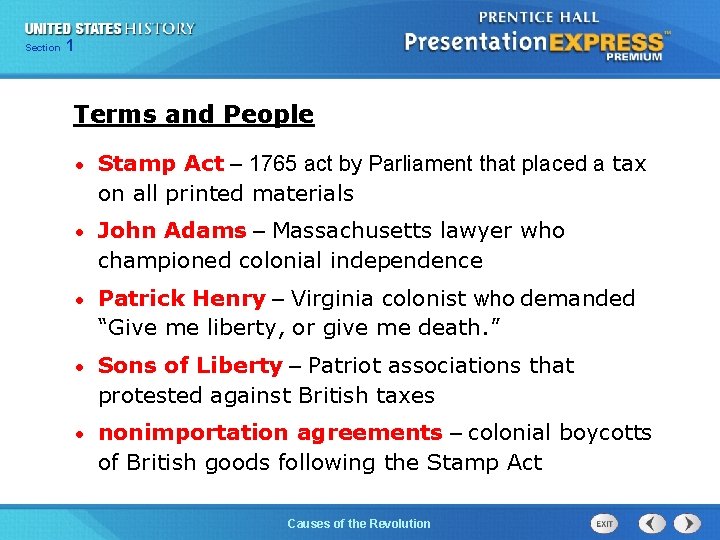 UNITED STATES HISTORY
Section 1

PRENTICE HALL
PresentationEXPRESS™
PREMIUM

Terms and People

• Stamp Act – 1765 act by Parliament that placed a tax on all printed materials
• John Adams – Massachusetts lawyer who championed colonial independence
• Patrick Henry – Virginia colonist who demanded "Give me liberty, or give me death."
• Sons of Liberty – Patriot associations that protested against British taxes
• nonimportation agreements – colonial boycotts of British goods following the Stamp Act

Causes of the Revolution

EXIT